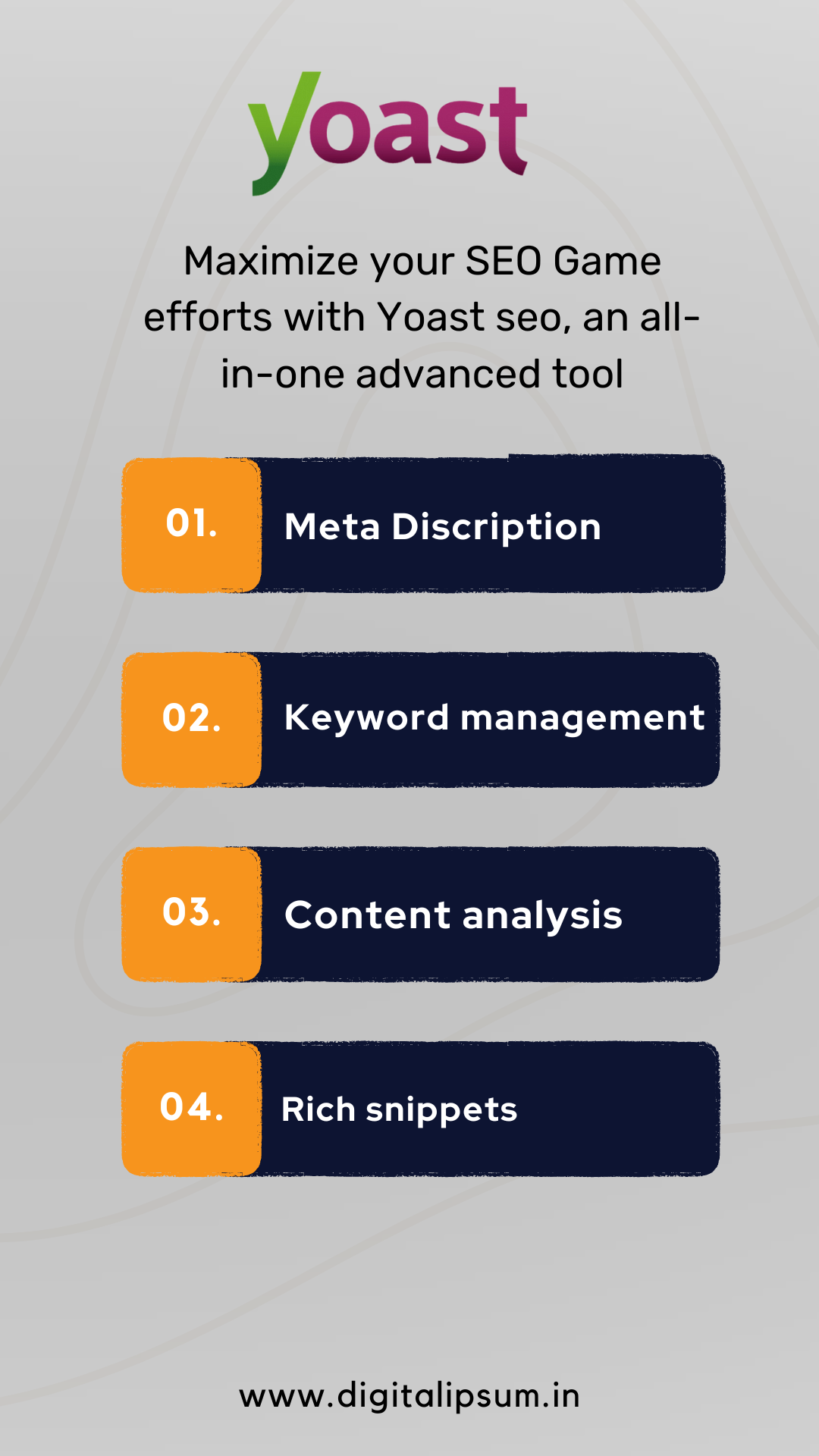 yoast

Maximize your SEO Game efforts with Yoast seo, an all-in-one advanced tool

01. Meta Discription

02. Keyword management

03. Content analysis

04. Rich snippets

www.digitalipsum.in